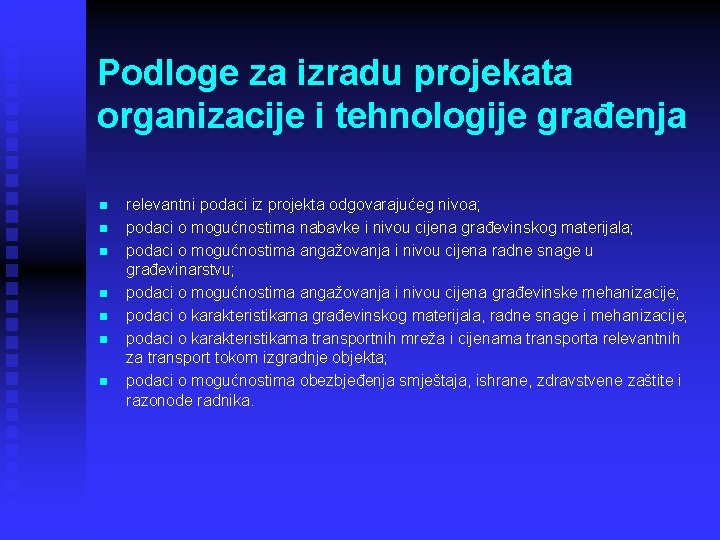 Podloge za izradu projekata organizacije i tehnologije građenja

- relevantni podaci iz projekta odgovarajućeg nivoa;
- podaci o mogućnostima nabavke i nivou cijena građevinskog materijala;
- podaci o mogućnostima angažovanja i nivou cijena radne snage u građevinarstvu;
- podaci o mogućnostima angažovanja i nivou cijena građevinske mehanizacije;
- podaci o karakteristikama građevinskog materijala, radne snage i mehanizacije;
- podaci o karakteristikama transportnih mreža i cijenama transporta relevantnih za transport tokom izgradnje objekta;
- podaci o mogućnostima obezbjeđenja smještaja, ishrane, zdravstvene zaštite i razonode radnika.